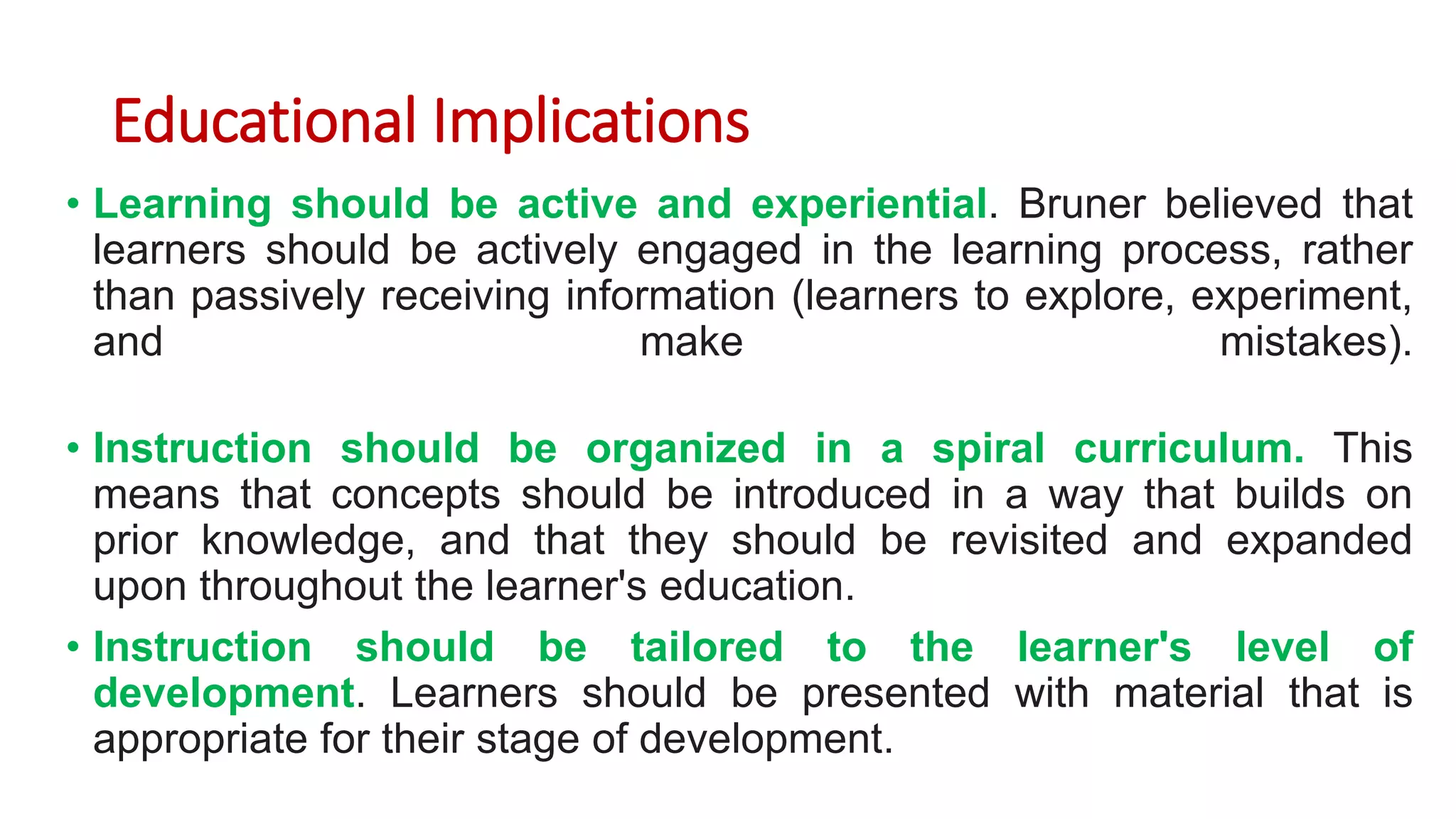 Educational Implications

• Learning should be active and experiential. Bruner believed that learners should be actively engaged in the learning process, rather than passively receiving information (learners to explore, experiment, and make mistakes).

• Instruction should be organized in a spiral curriculum. This means that concepts should be introduced in a way that builds on prior knowledge, and that they should be revisited and expanded upon throughout the learner's education.

• Instruction should be tailored to the learner's level of development. Learners should be presented with material that is appropriate for their stage of development.